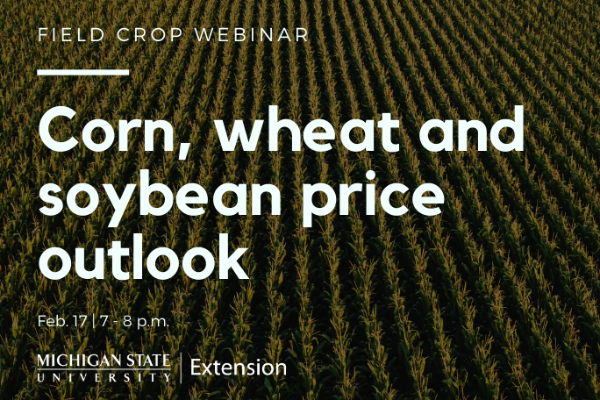 FIELD CROP WEBINAR

Corn, wheat and soybean price outlook

Feb. 17 | 7 - 8 p.m.

MICHIGAN STATE UNIVERSITY | Extension